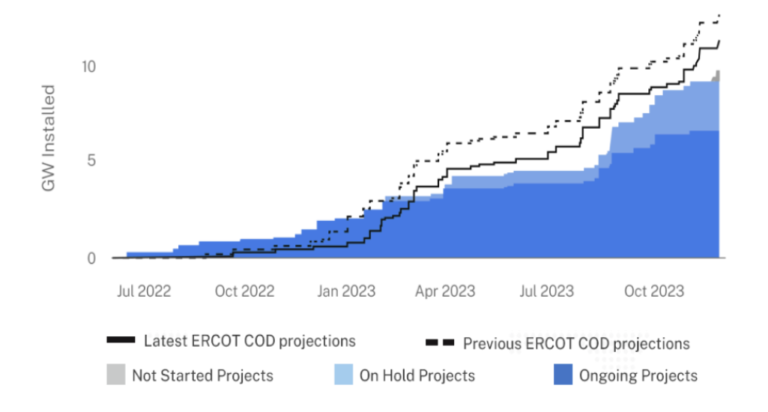 GW Installed

10

5

0

Jul 2022

Oct 2022

Jan 2023

Apr 2023

Jul 2023

Oct 2023

Latest ERCOT COD projections

Previous ERCOT COD projections

Not Started Projects

On Hold Projects

Ongoing Projects